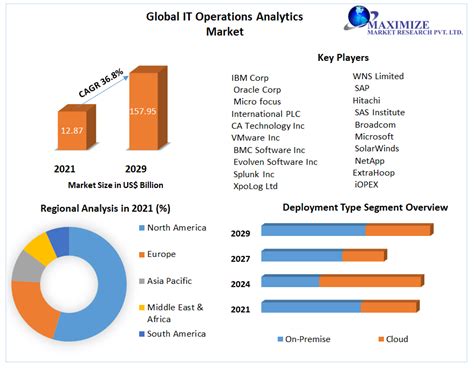 Global IT Operations Analytics Market

MAXIMIZE
MARKET RESEARCH PVT. LTD.

CAGR 36.8%

12.87

157.95

2021

2029

Market Size in US$ Billion

Key Players

IBM Corp
Oracle Corp
Micro focus
International PLC
CA Technology Inc
VMware Inc
BMC Software Inc
Evolven Software Inc
Splunk Inc
XpoLog Ltd

WNS Limited
SAP
Hitachi
SAS Institute
Broadcom
Microsoft
SolarWinds
NetApp
ExtraHoop
iOPEX

Regional Analysis in 2021 (%)

North America
Europe
Asia Pacific
Middle East & Africa
South America

Deployment Type Segment Overview

2029
2027
2024
2021

On-Premise
Cloud